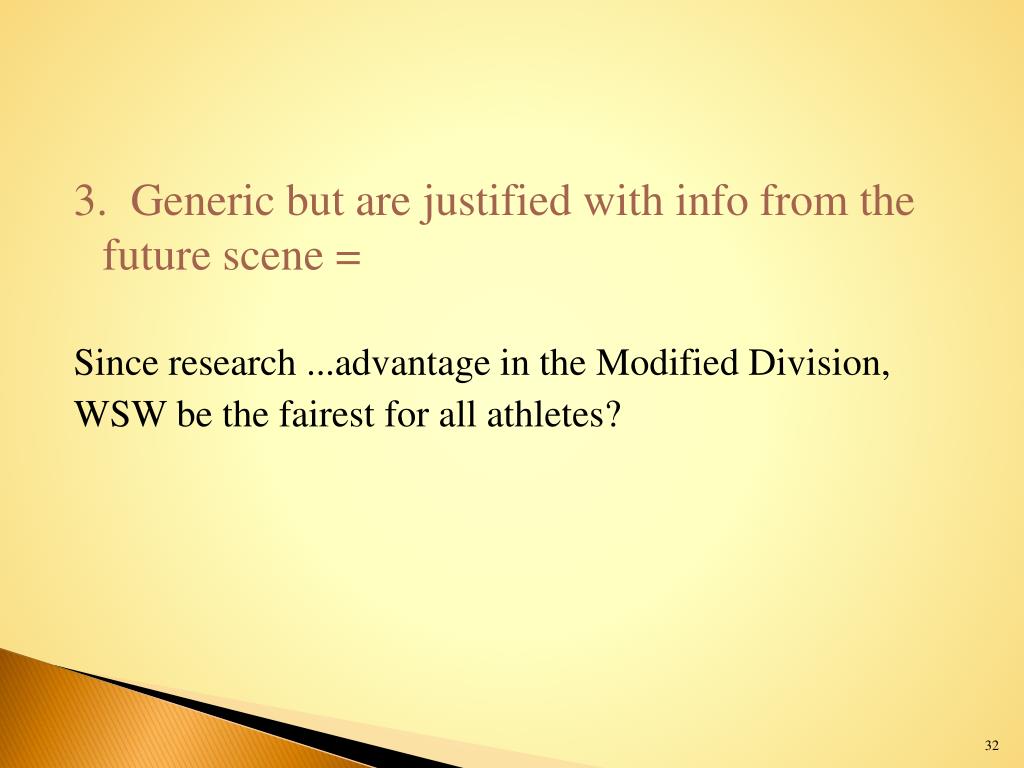 3. Generic but are justified with info from the future scene =

Since research ...advantage in the Modified Division, WSW be the fairest for all athletes?

32